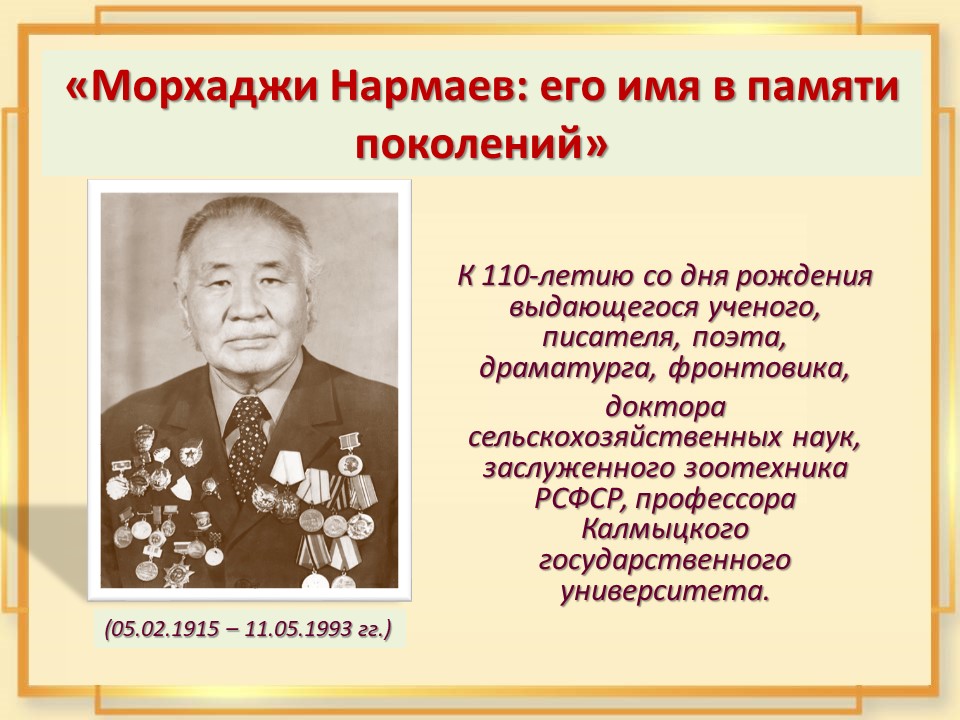 «Морхаджи Нармаев: его имя в памяти поколений»

К 110-летию со дня рождения выдающегося ученого, писателя, поэта, драматурга, фронтовика, доктора сельскохозяйственных наук, заслуженного зоотехника РСФСР, профессора Калмыцкого государственного университета.

(05.02.1915 – 11.05.1993 гг.)